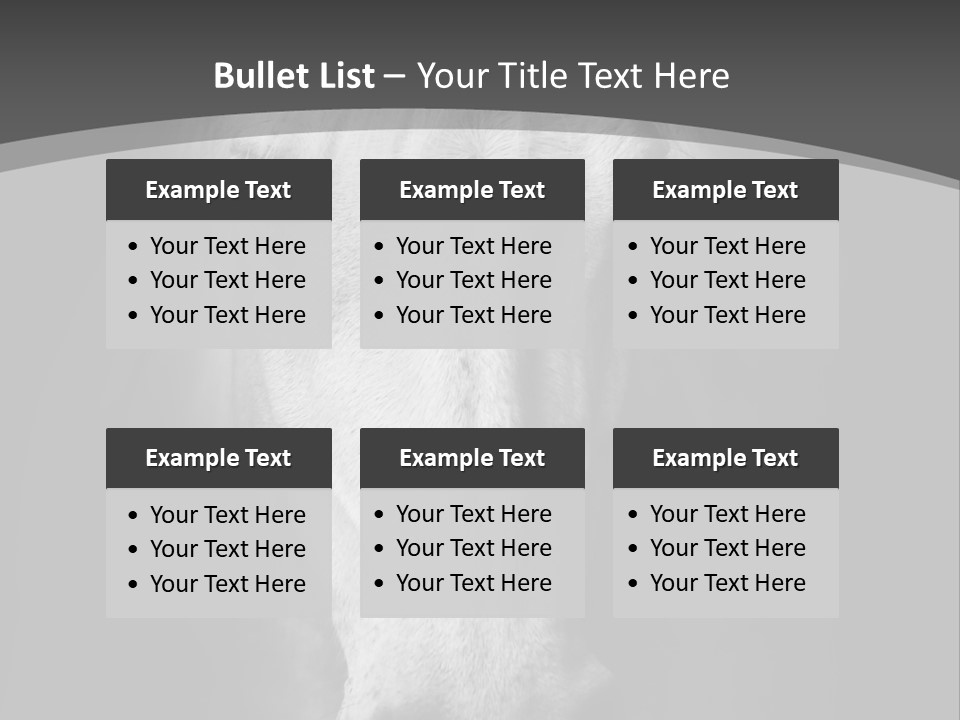 Bullet List – Your Title Text Here

Example Text
• Your Text Here
• Your Text Here
• Your Text Here

Example Text
• Your Text Here
• Your Text Here
• Your Text Here

Example Text
• Your Text Here
• Your Text Here
• Your Text Here

Example Text
• Your Text Here
• Your Text Here
• Your Text Here

Example Text
• Your Text Here
• Your Text Here
• Your Text Here

Example Text
• Your Text Here
• Your Text Here
• Your Text Here